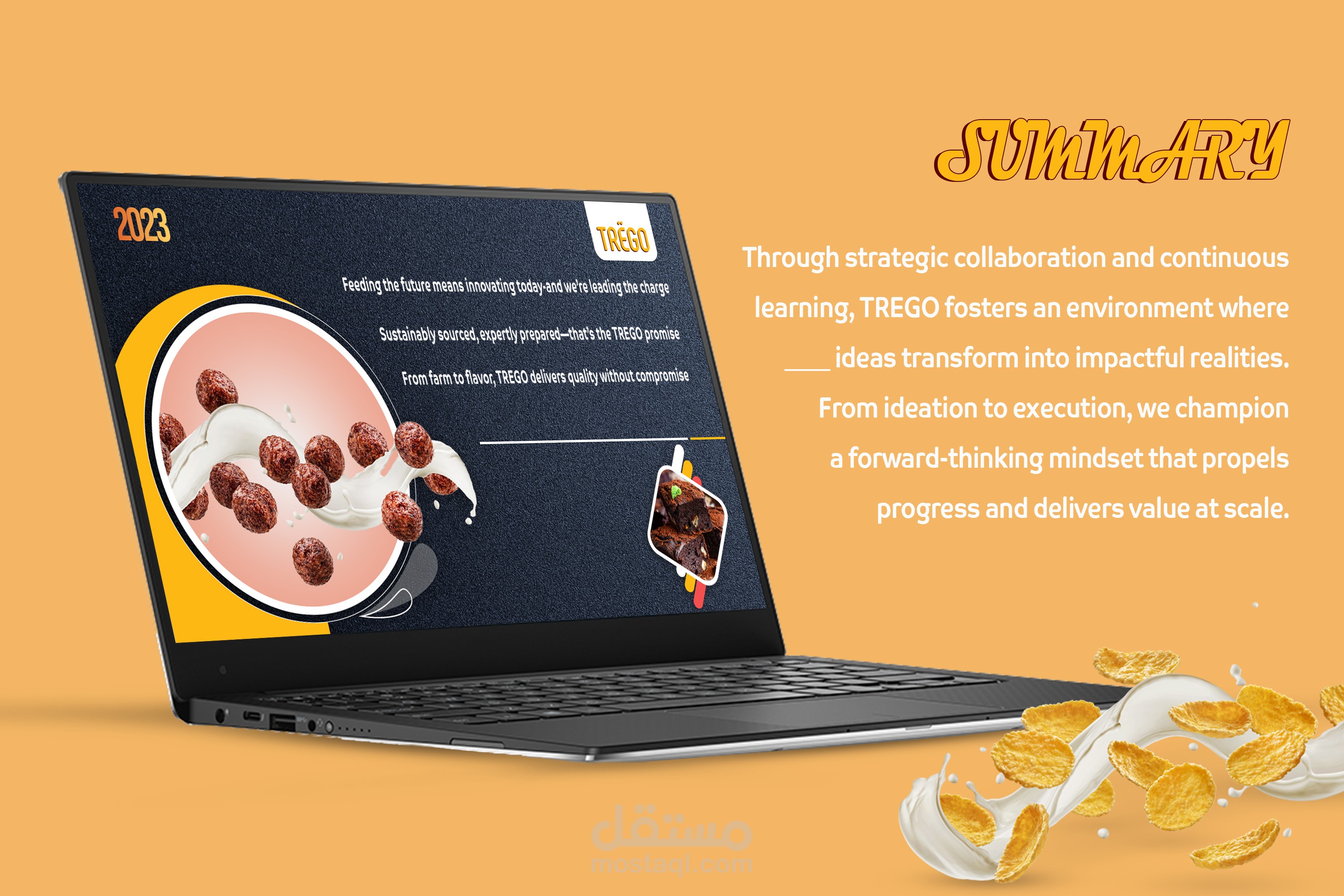 2023

TRËGO

Feeding the future means innovating today-and we're leading the charge

Sustainably sourced, expertly prepared—that's the TREGO promise

From farm to flavor, TREGO delivers quality without compromise

SUMMARY

Through strategic collaboration and continuous learning, TREGO fosters an environment where ____ ideas transform into impactful realities. From ideation to execution, we champion a forward-thinking mindset that propels progress and delivers value at scale.

مستقل
mostaql.com